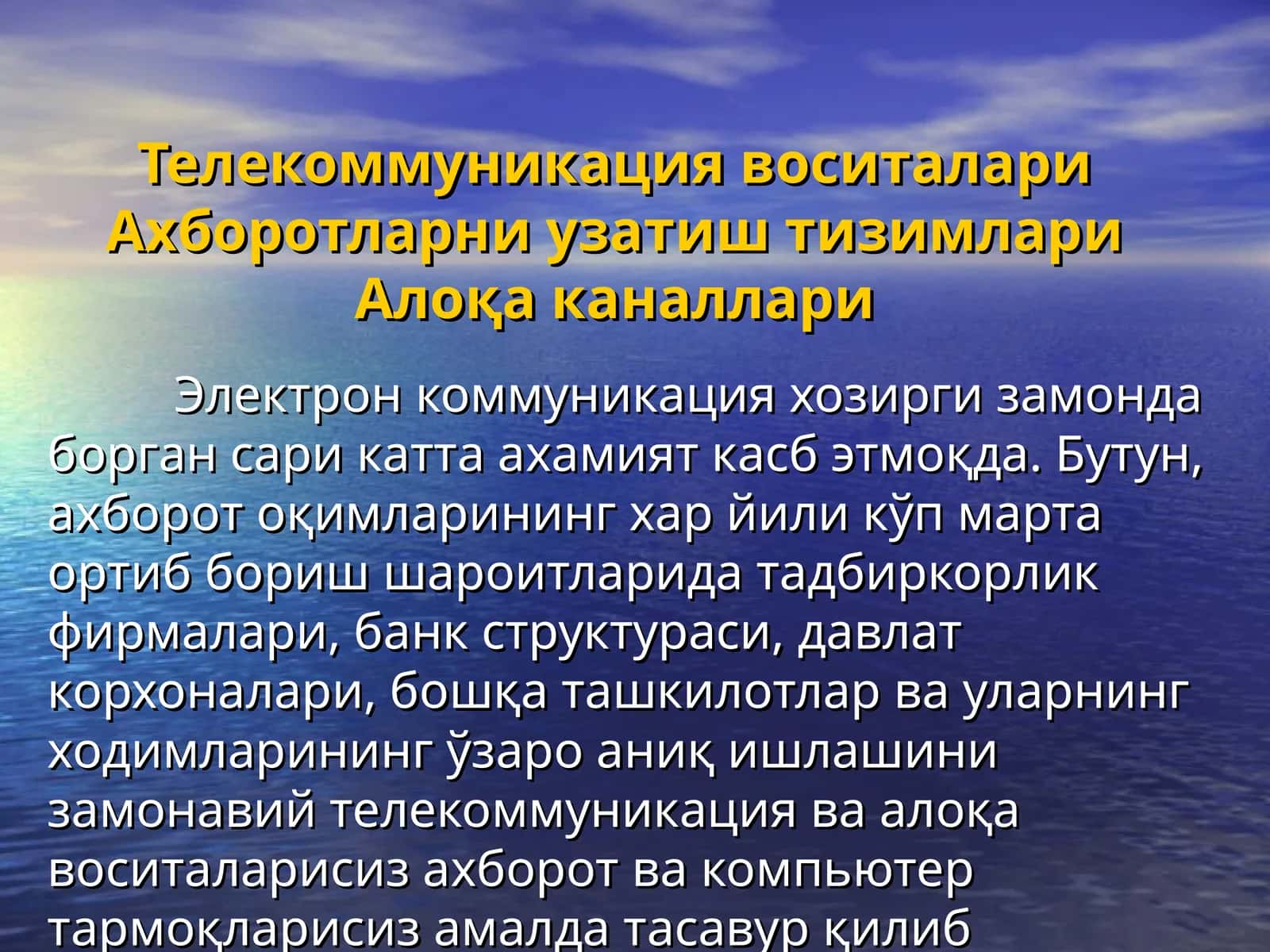 Телекоммуникация воситалари
Ахборотларни узатиш тизимлари
Алоқа каналлари

Электрон коммуникация хозирги замонда борган сари катта ахамият касб этмоқда. Бутун, ахборот оқимларининг хар йили кўп марта ортиб бориш шароитларида тадбиркорлик фирмалари, банк структураси, давлат корхоналари, бошқа ташкилотлар ва уларнинг ходимларининг ўзаро аниқ ишлашини замонавий телекоммуникация ва алоқа воситаларисиз ахборот ва компьютер тармоқларисиз амалда тасавур қилиб